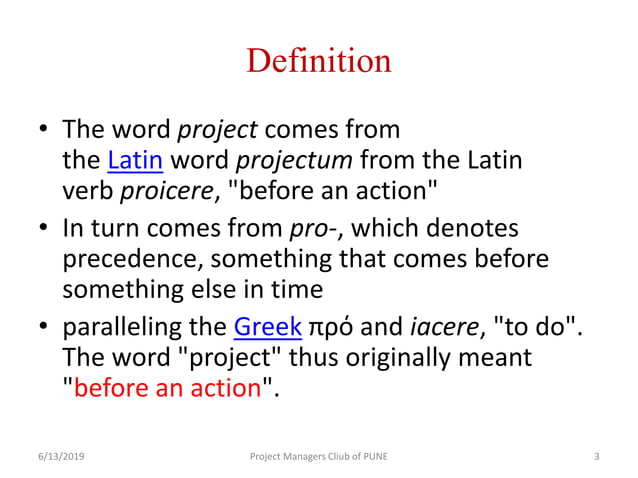 Definition

• The word project comes from the Latin word projectum from the Latin verb proicere, "before an action"

• In turn comes from pro-, which denotes precedence, something that comes before something else in time

• paralleling the Greek πρό and iacere, "to do". The word "project" thus originally meant "before an action".

6/13/2019 Project Managers Club of PUNE 3